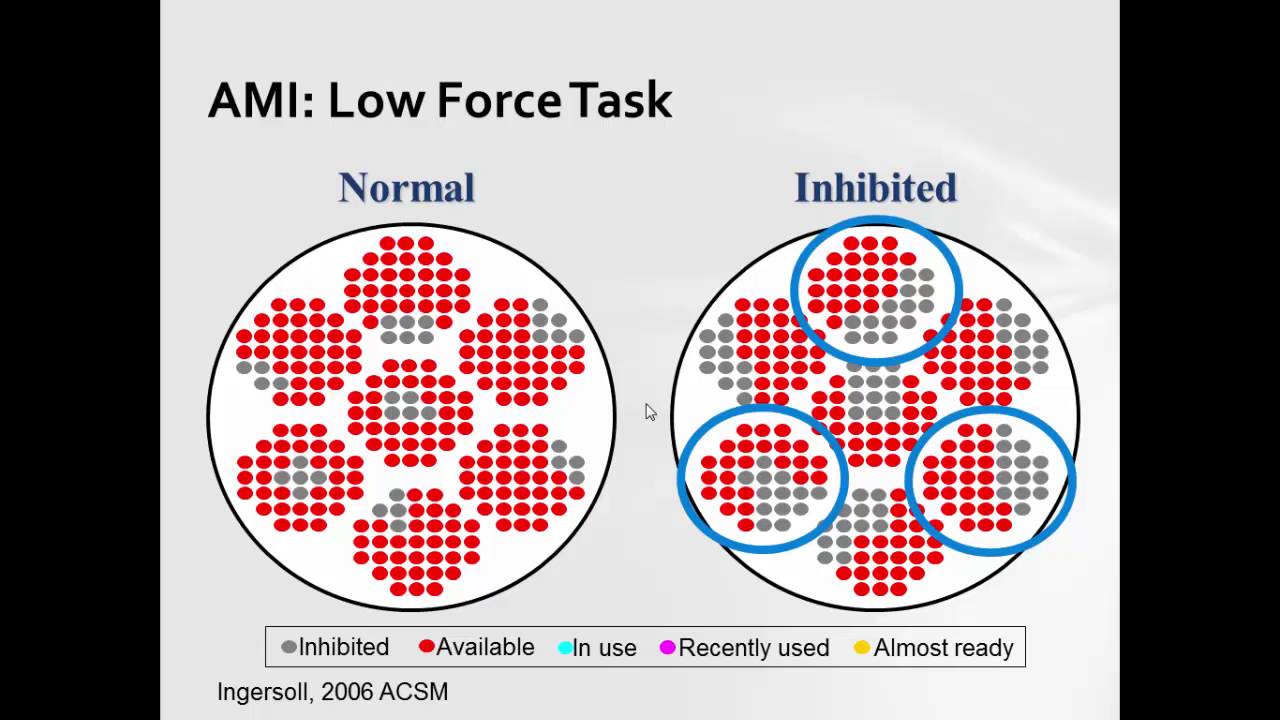 AMI: Low Force Task

Normal

Inhibited

Inhibited Available In use Recently used Almost ready

Ingersoll, 2006 ACSM